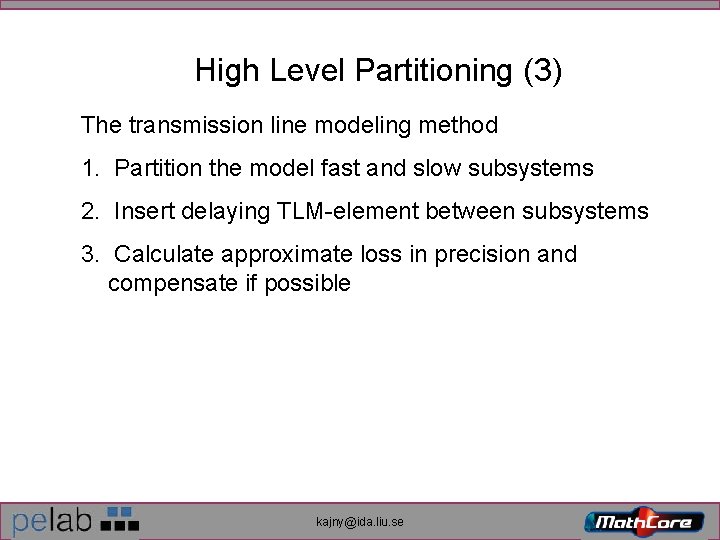 High Level Partitioning (3)

The transmission line modeling method

1. Partition the model fast and slow subsystems

2. Insert delaying TLM-element between subsystems

3. Calculate approximate loss in precision and compensate if possible

pelab

kajny@ida.liu.se

MathCore